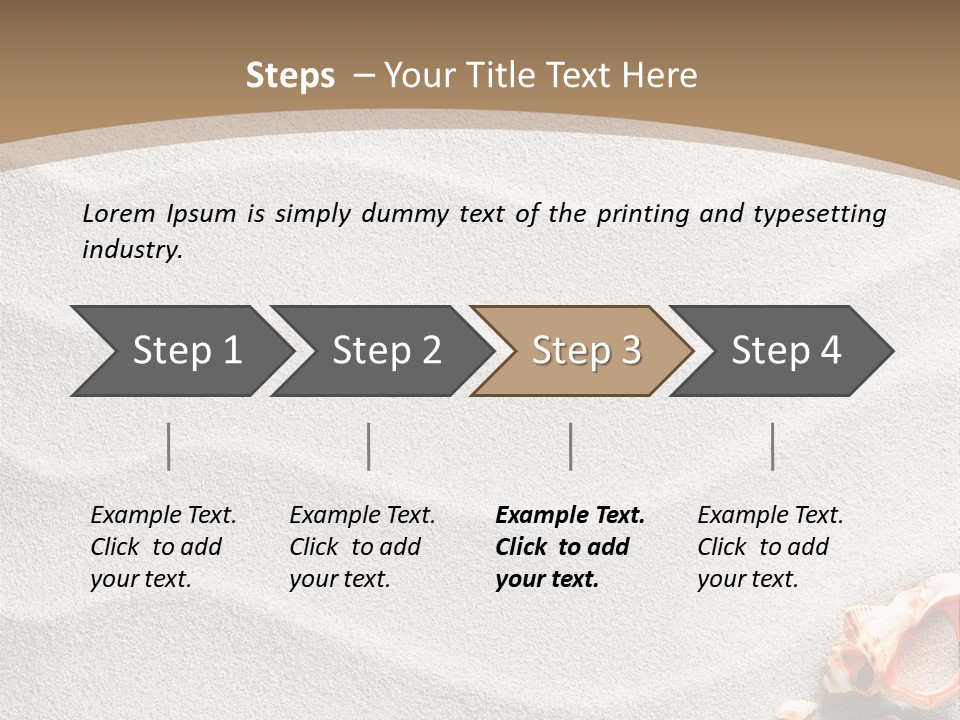 Steps – Your Title Text Here

Lorem Ipsum is simply dummy text of the printing and typesetting industry.

Step 1

Step 2

Step 3

Step 4

Example Text. Click to add your text.

Example Text. Click to add your text.

Example Text. Click to add your text.

Example Text. Click to add your text.